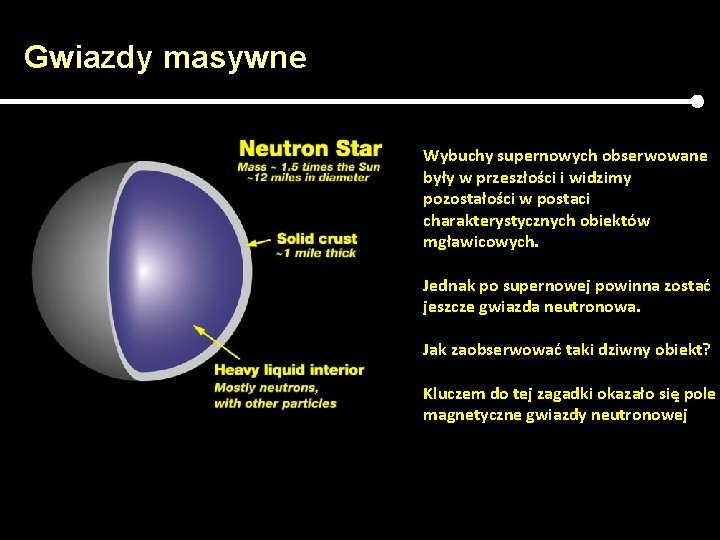 Gwiazdy masywne

Neutron Star
Mass ~ 1.5 times the Sun
~12 miles in diameter

Solid crust
~1 mile thick

Heavy liquid interior
Mostly neutrons,
with other particles

Wybuchy supernowych obserwowane były w przeszłości i widzimy pozostałości w postaci charakterystycznych obiektów mgławicowych.

Jednak po supernowej powinna zostać jeszcze gwiazda neutronowa.

Jak zaobserwować taki dziwny obiekt?

Kluczem do tej zagadki okazało się pole magnetyczne gwiazdy neutronowej